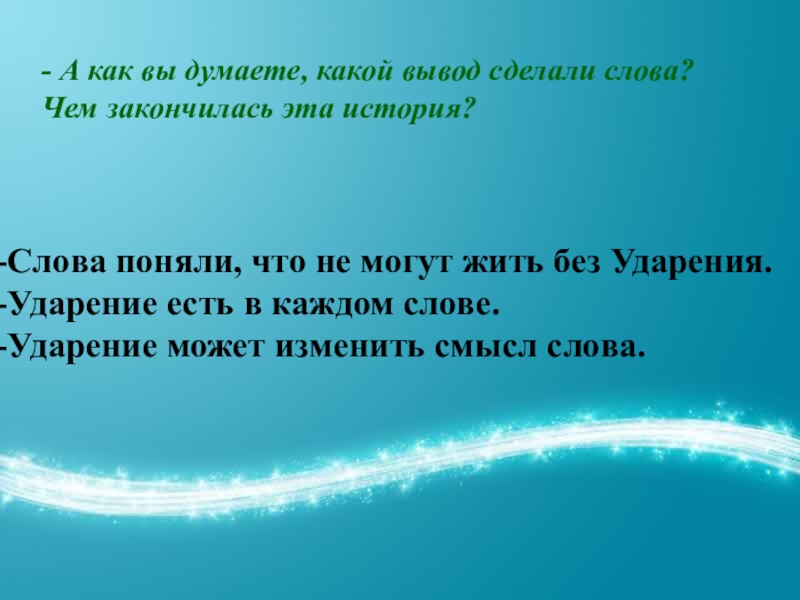 - А как вы думаете, какой вывод сделали слова? Чем закончилась эта история?

-Слова поняли, что не могут жить без Ударения.
-Ударение есть в каждом слове.
-Ударение может изменить смысл слова.